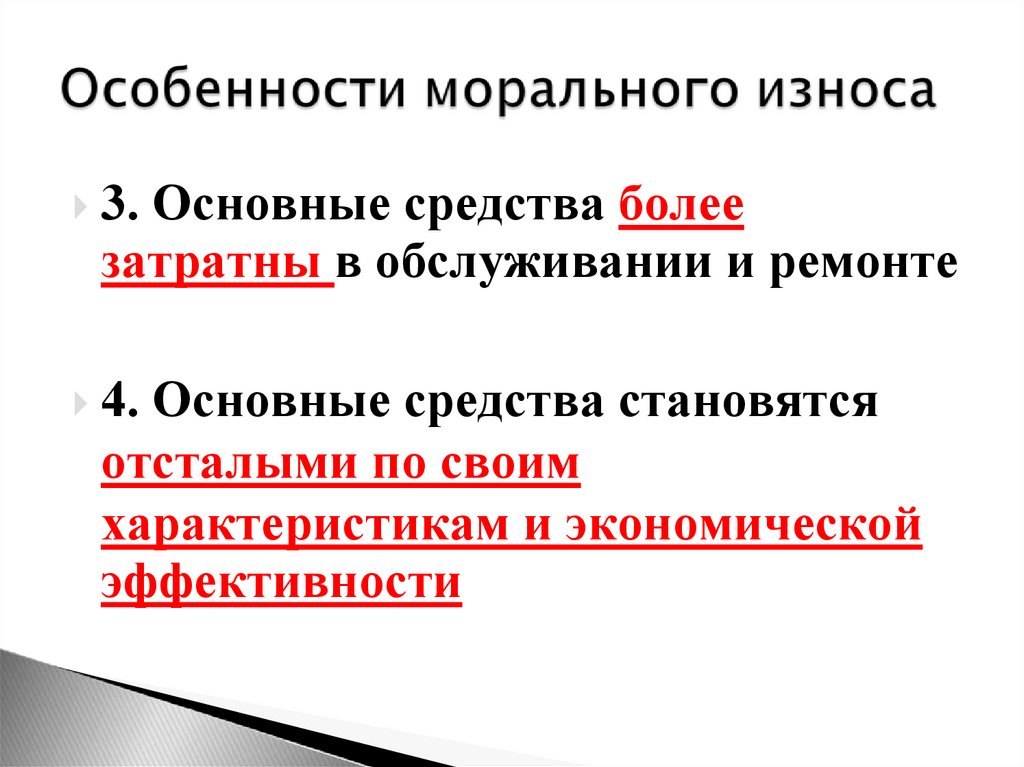 Особенности морального износа

3. Основные средства более затратны в обслуживании и ремонте

4. Основные средства становятся отсталыми по своим характеристикам и экономической эффективности